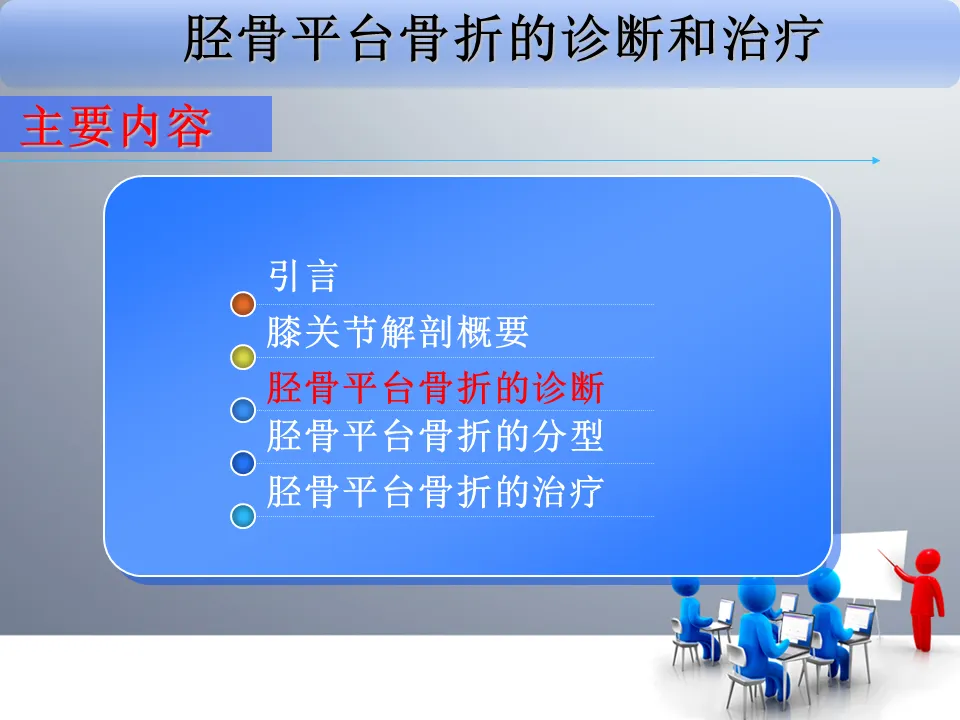 胫骨平台骨折的诊断和治疗

主要内容

引言

膝关节解剖概要

胫骨平台骨折的诊断

胫骨平台骨折的分型

胫骨平台骨折的治疗